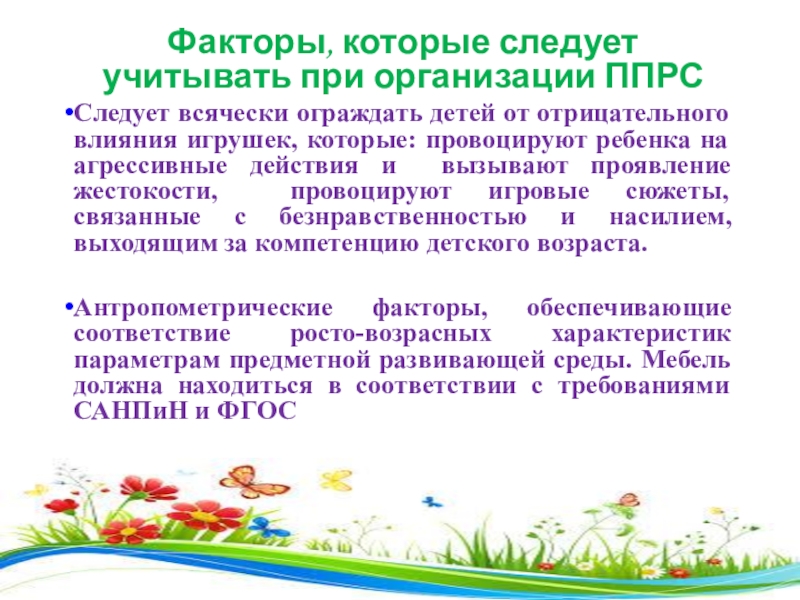 Факторы, которые следует учитывать при организации ППРС

•Следует всячески ограждать детей от отрицательного влияния игрушек, которые: провоцируют ребенка на агрессивные действия и вызывают проявление жестокости, провоцируют игровые сюжеты, связанные с безнравственностью и насилием, выходящим за компетенцию детского возраста.

•Антропометрические факторы, обеспечивающие соответствие росто-возрасных характеристик параметрам предметной развивающей среды. Мебель должна находиться в соответствии с требованиями САНПиН и ФГОС